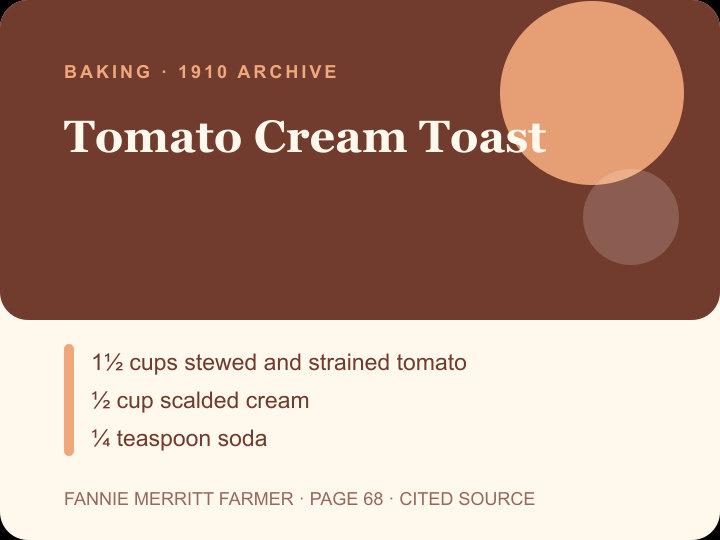 BAKING · 1910 ARCHIVE

Tomato Cream Toast

1½ cups stewed and strained tomato
½ cup scalded cream
¼ teaspoon soda

FANNIE MERRITT FARMER · PAGE 68 · CITED SOURCE